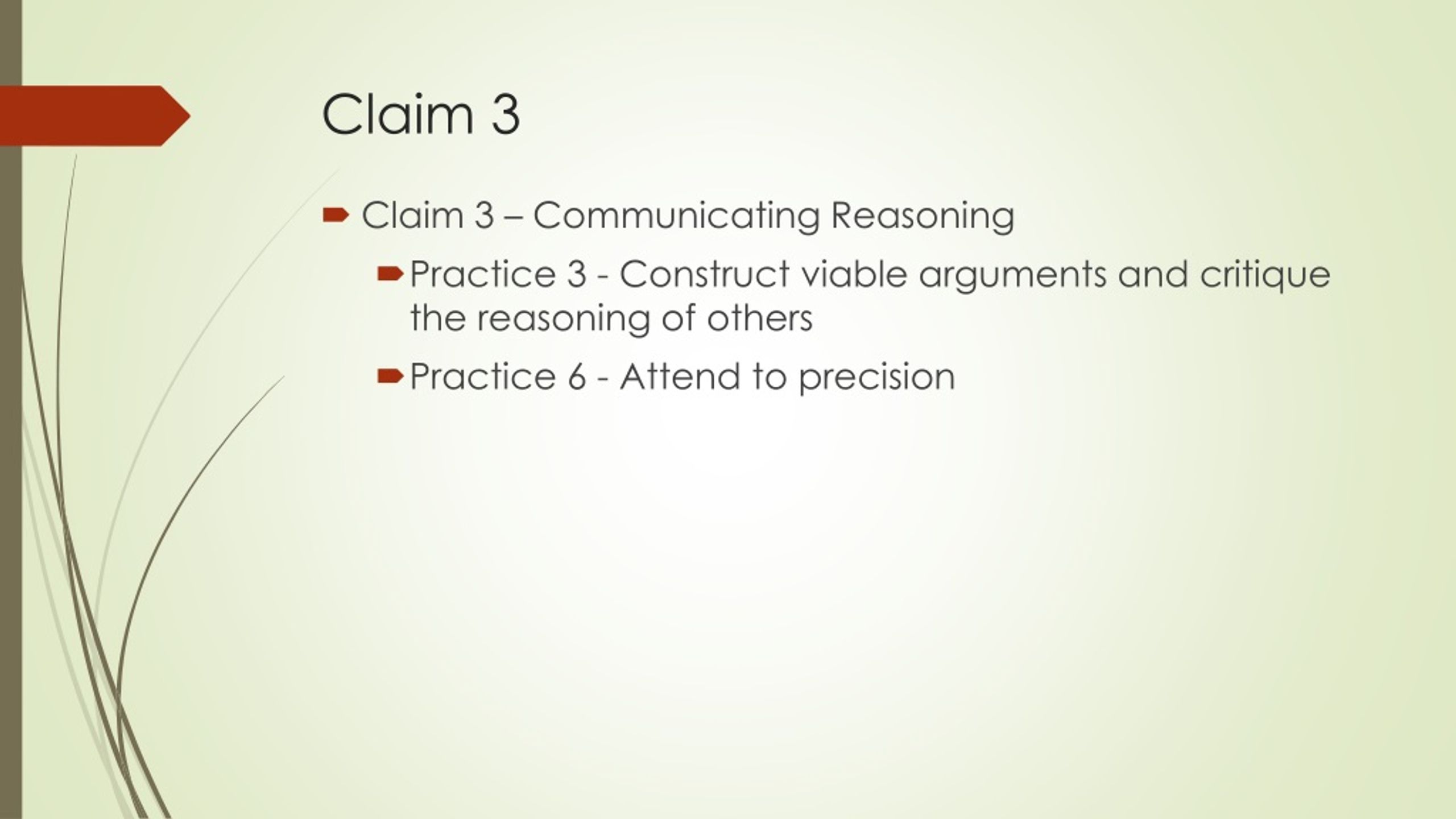 Claim 3

Claim 3 – Communicating Reasoning

Practice 3 - Construct viable arguments and critique the reasoning of others

Practice 6 - Attend to precision